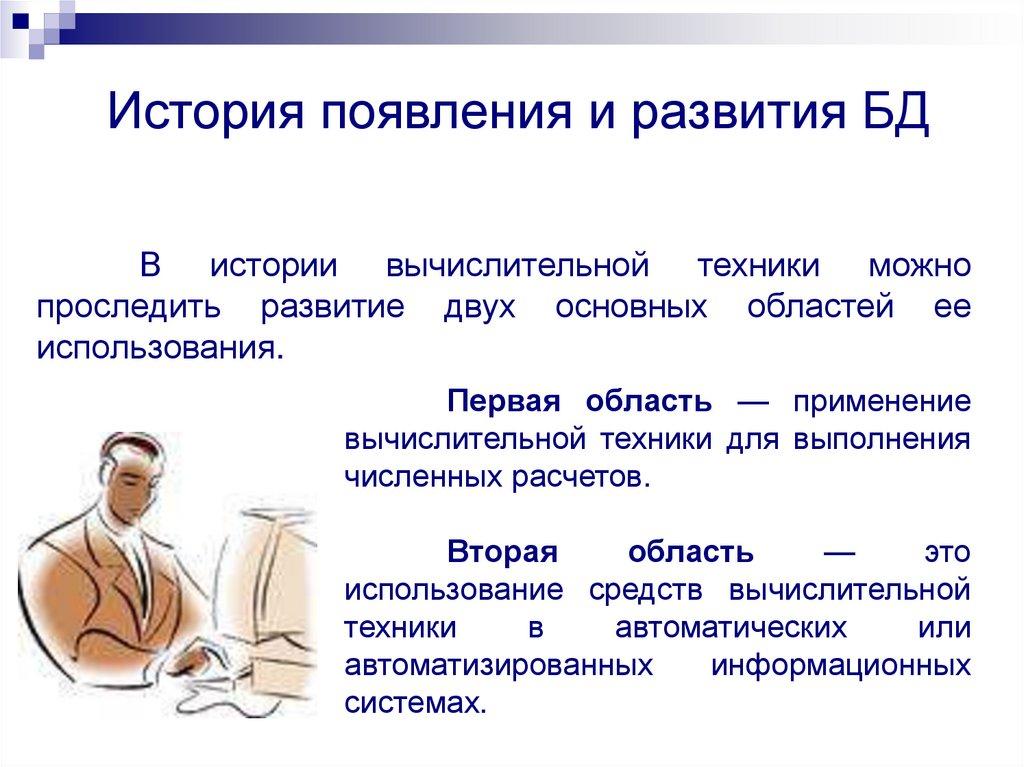 История появления и развития БД

В истории вычислительной техники можно проследить развитие двух основных областей ее использования.

Первая область — применение вычислительной техники для выполнения численных расчетов.

Вторая область — это использование средств вычислительной техники в автоматических или автоматизированных информационных системах.